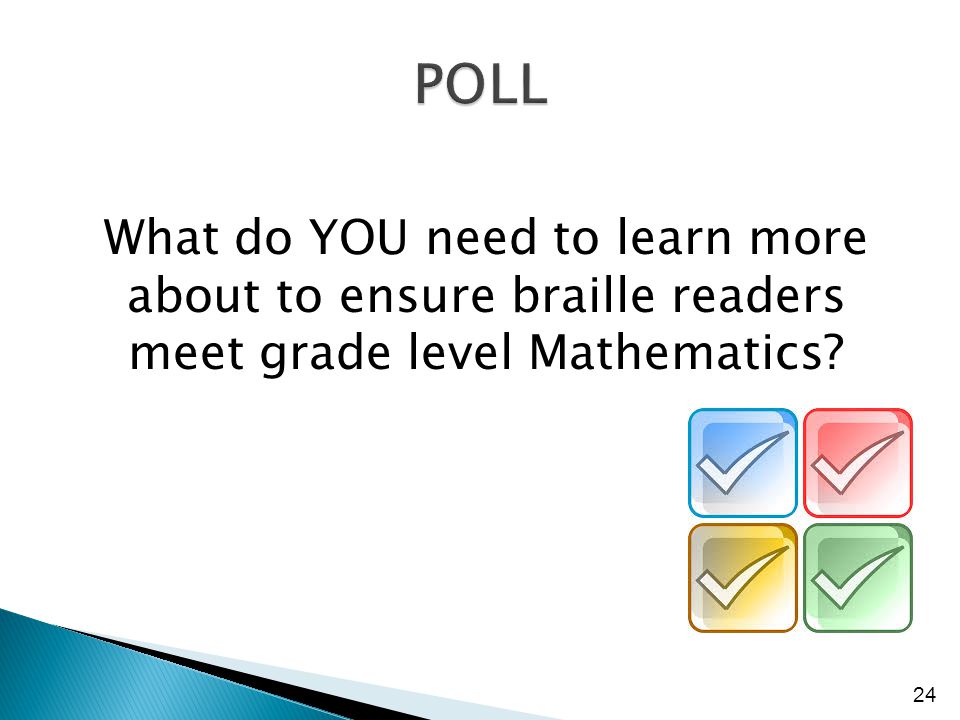 POLL

What do YOU need to learn more about to ensure braille readers meet grade level Mathematics?

24